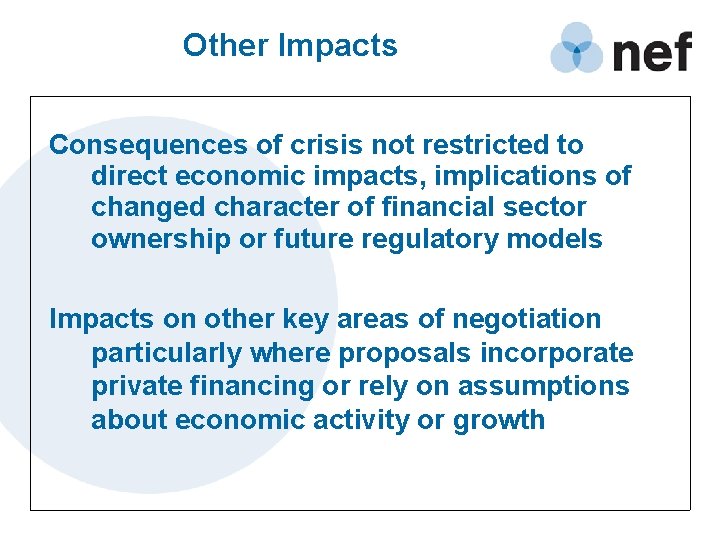 Other Impacts

nef

Consequences of crisis not restricted to direct economic impacts, implications of changed character of financial sector ownership or future regulatory models

Impacts on other key areas of negotiation particularly where proposals incorporate private financing or rely on assumptions about economic activity or growth